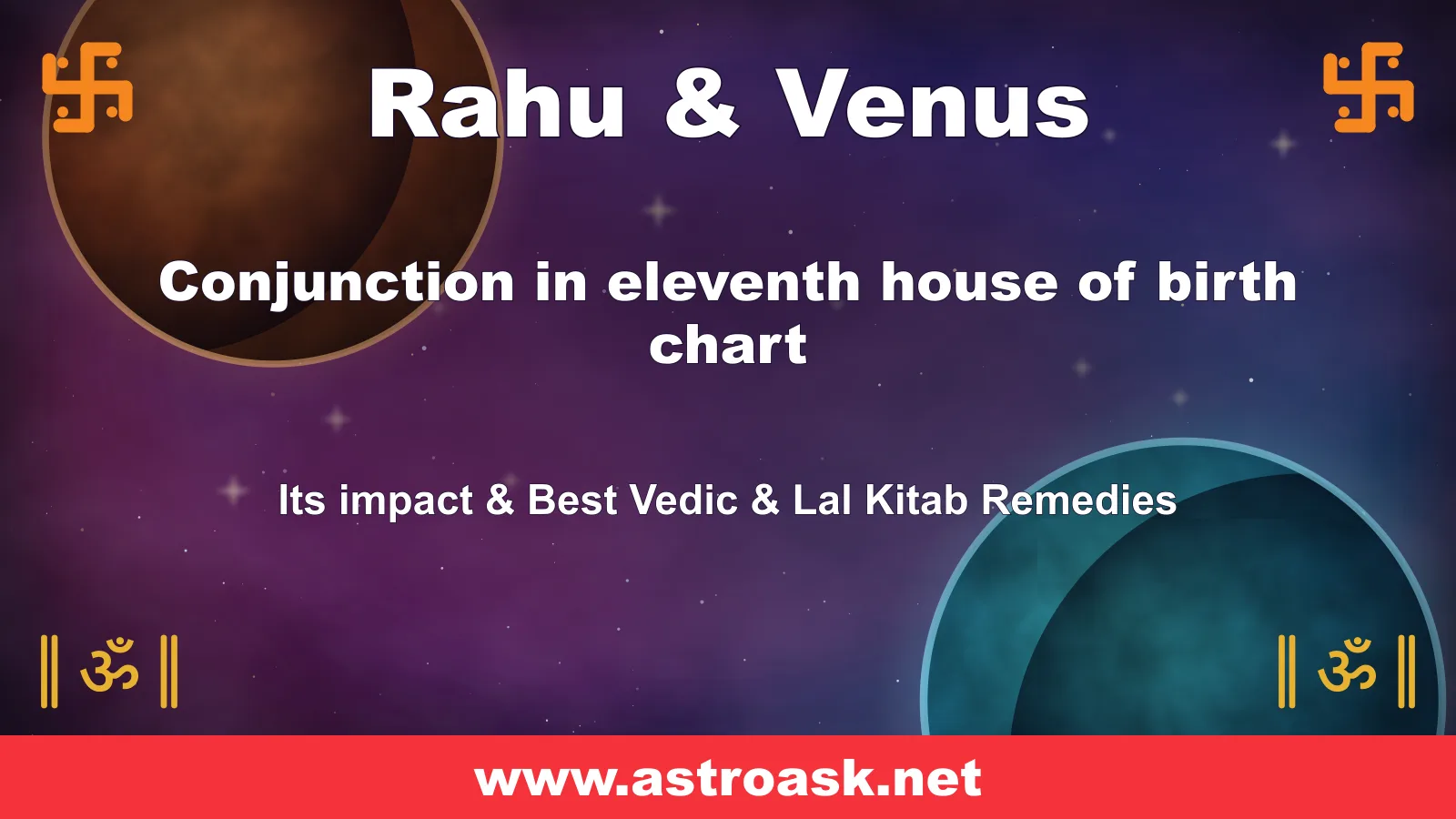 Rahu & Venus

Conjunction in eleventh house of birth chart

Its impact & Best Vedic & Lal Kitab Remedies

॥ ॐ ॥

॥ ॐ ॥

www.astroask.net